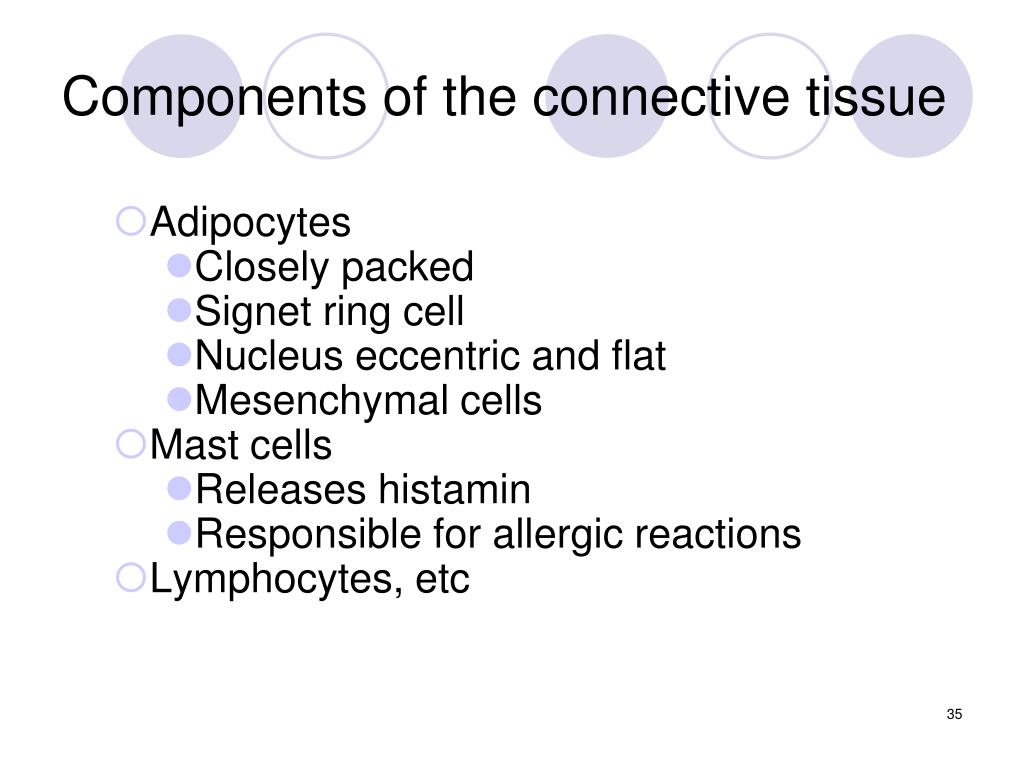 Components of the connective tissue

Adipocytes
Closely packed
Signet ring cell
Nucleus eccentric and flat
Mesenchymal cells
Mast cells
Releases histamin
Responsible for allergic reactions
Lymphocytes, etc

35